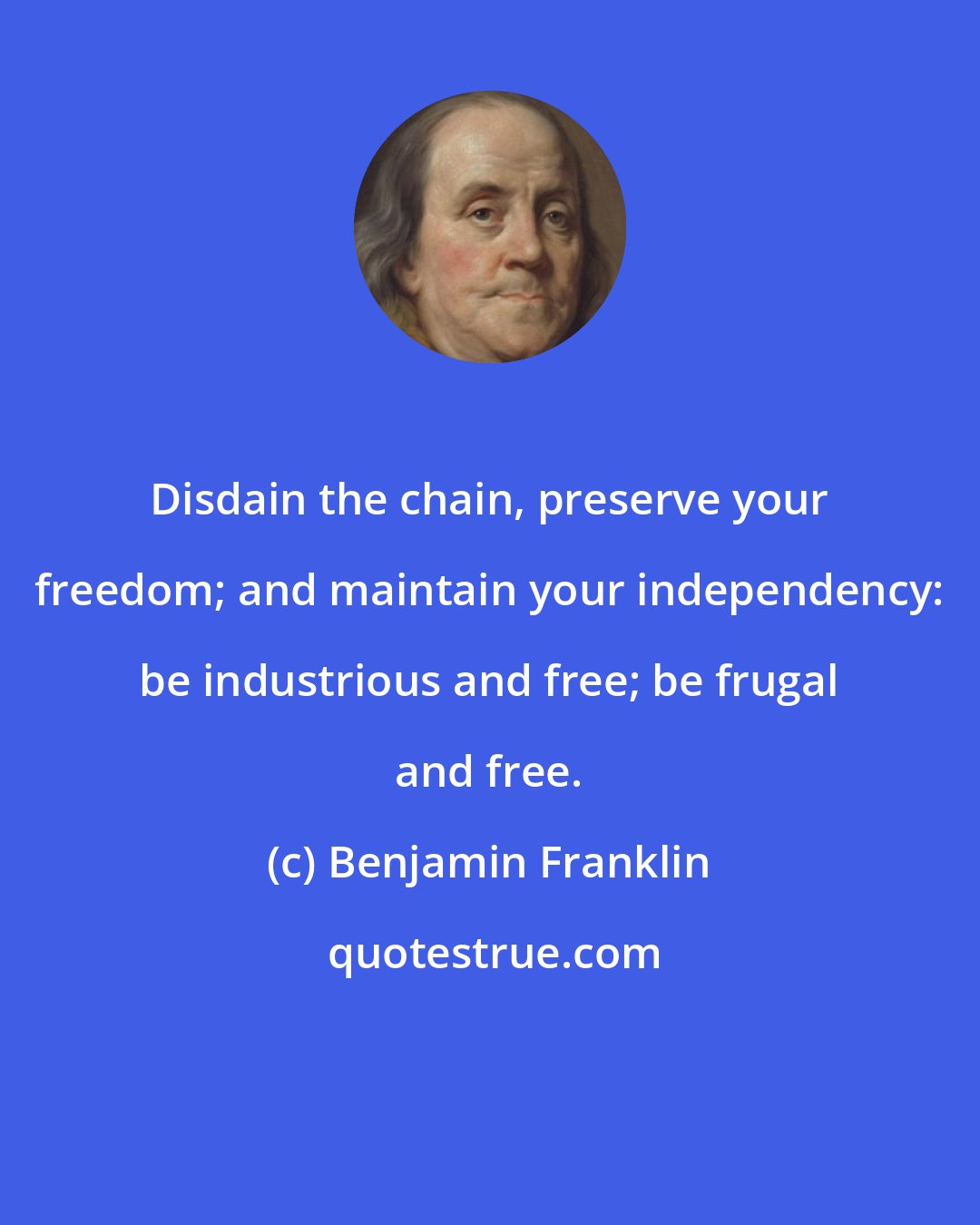 Disdain the chain, preserve your freedom; and maintain your independency: be industrious and free; be frugal and free.

(c) Benjamin Franklin

quotestrue.com